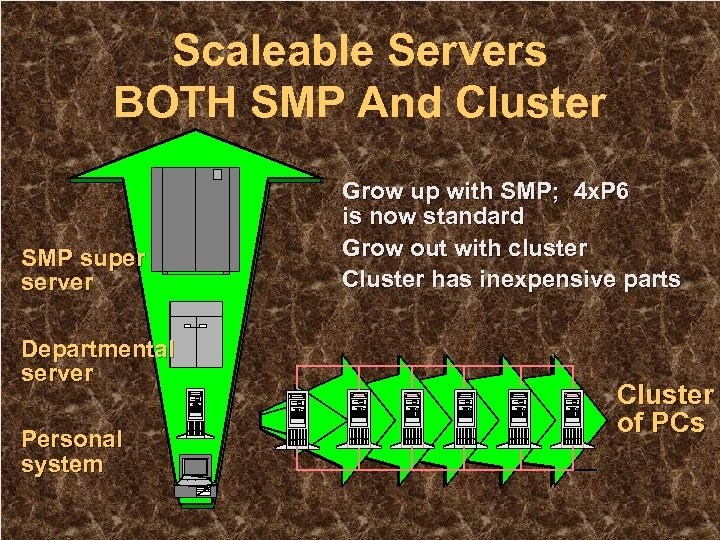 Scaleable Servers
BOTH SMP And Cluster

Grow up with SMP; 4xP6 is now standard

Grow out with cluster

Cluster has inexpensive parts

SMP super server

Departmental server

Personal system

Cluster of PCs